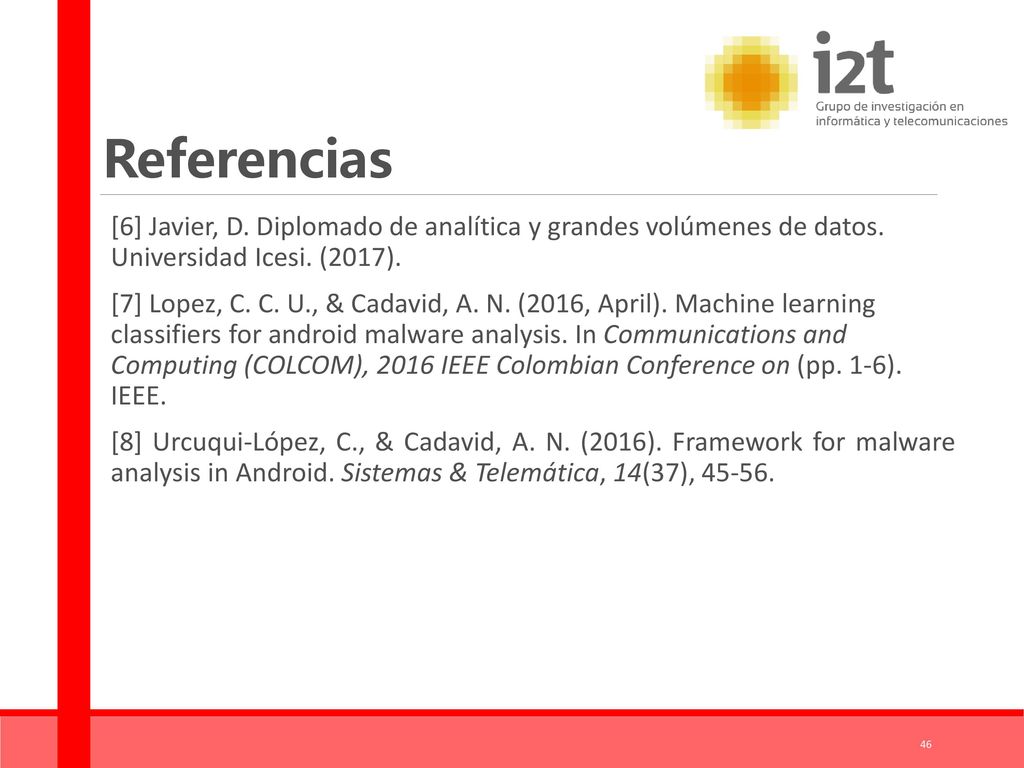 i2t
Grupo de investigación en informática y telecomunicaciones

Referencias

[6] Javier, D. Diplomado de analítica y grandes volúmenes de datos. Universidad Icesi. (2017).

[7] Lopez, C. C. U., & Cadavid, A. N. (2016, April). Machine learning classifiers for android malware analysis. In Communications and Computing (COLCOM), 2016 IEEE Colombian Conference on (pp. 1-6). IEEE.

[8] Urcuqui-López, C., & Cadavid, A. N. (2016). Framework for malware analysis in Android. Sistemas & Telemática, 14(37), 45-56.

46